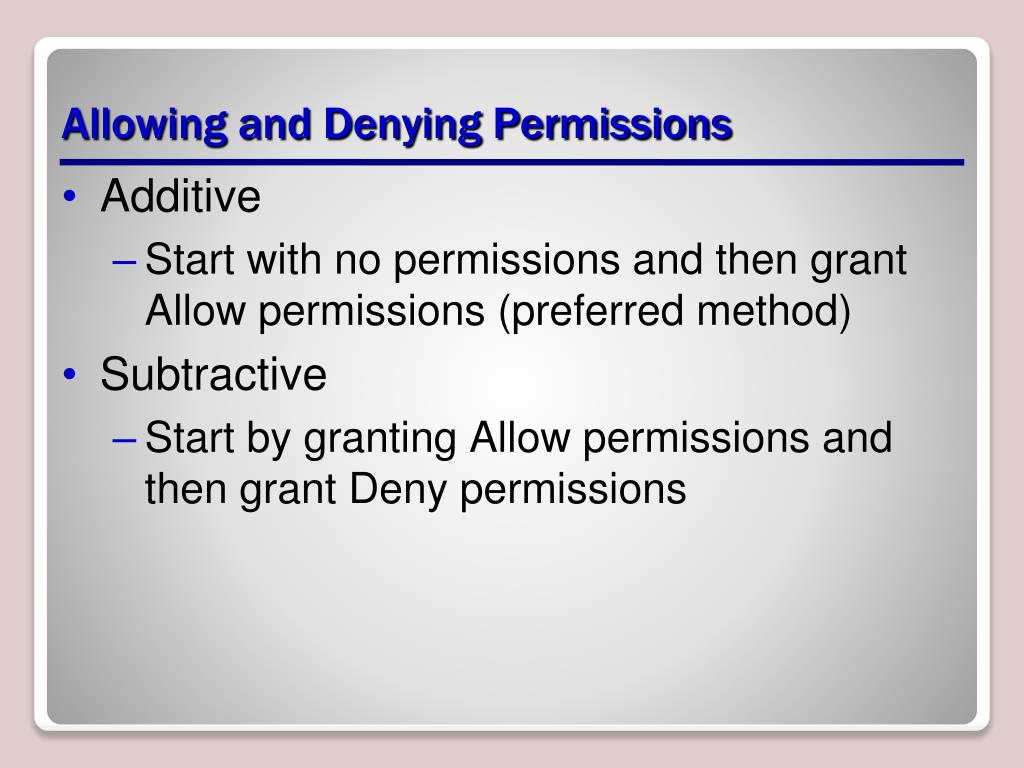 Allowing and Denying Permissions

• Additive
– Start with no permissions and then grant Allow permissions (preferred method)
• Subtractive
– Start by granting Allow permissions and then grant Deny permissions